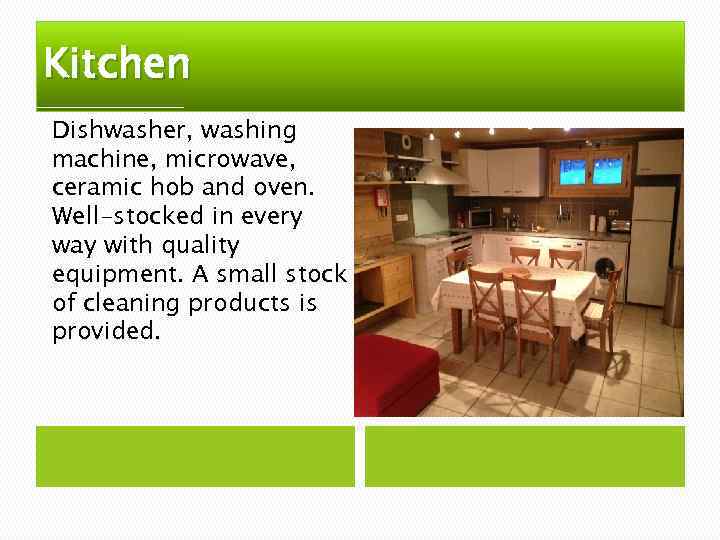 Kitchen

Dishwasher, washing machine, microwave, ceramic hob and oven. Well-stocked in every way with quality equipment. A small stock of cleaning products is provided.